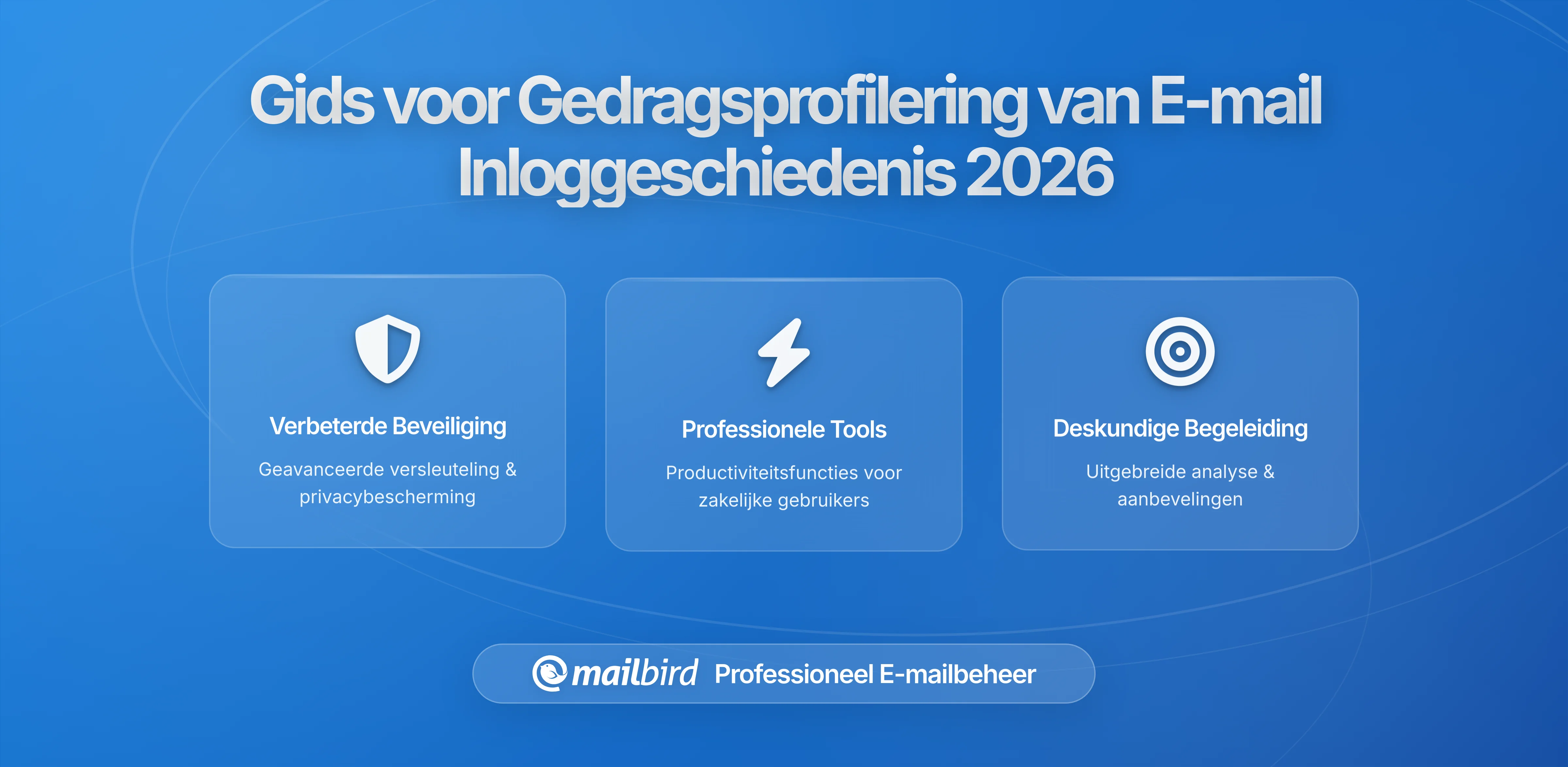 Gids voor Gedragsprofilering van E-mail Inloggeschiedenis 2026

Verbeterde Beveiliging

Geavanceerde versleuteling & privacybescherming

Professionele Tools

Productiviteitsfuncties voor zakelijke gebruikers

Deskundige Begeleiding

Uitgebreide analyse & aanbevelingen

mailbird Professioneel E-mailbeheer